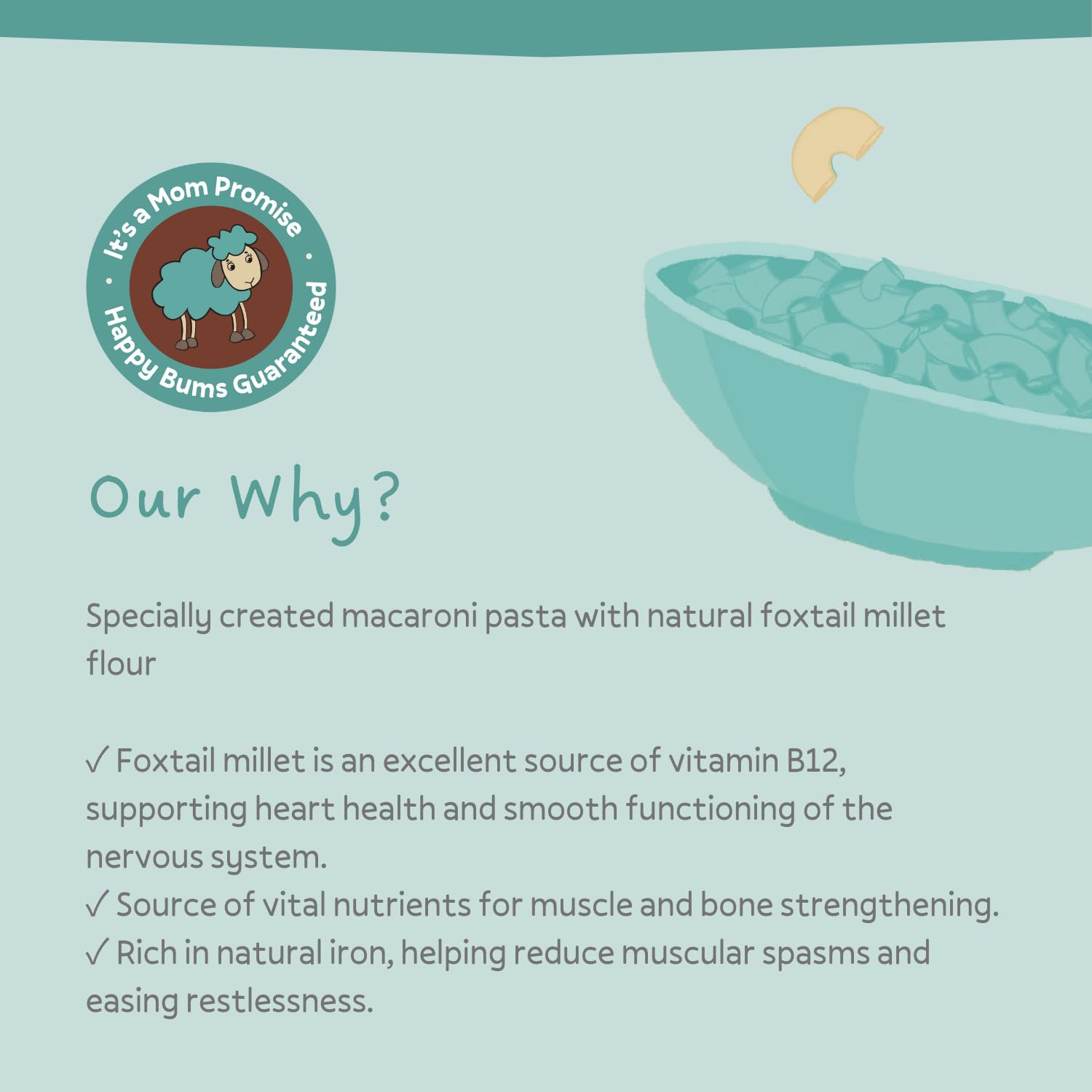 It's a Mom Promise • Happy Bums Guaranteed •

Our Why?

Specially created macaroni pasta with natural foxtail millet flour

✓ Foxtail millet is an excellent source of vitamin B12, supporting heart health and smooth functioning of the nervous system.
✓ Source of vital nutrients for muscle and bone strengthening.
✓ Rich in natural iron, helping reduce muscular spasms and easing restlessness.